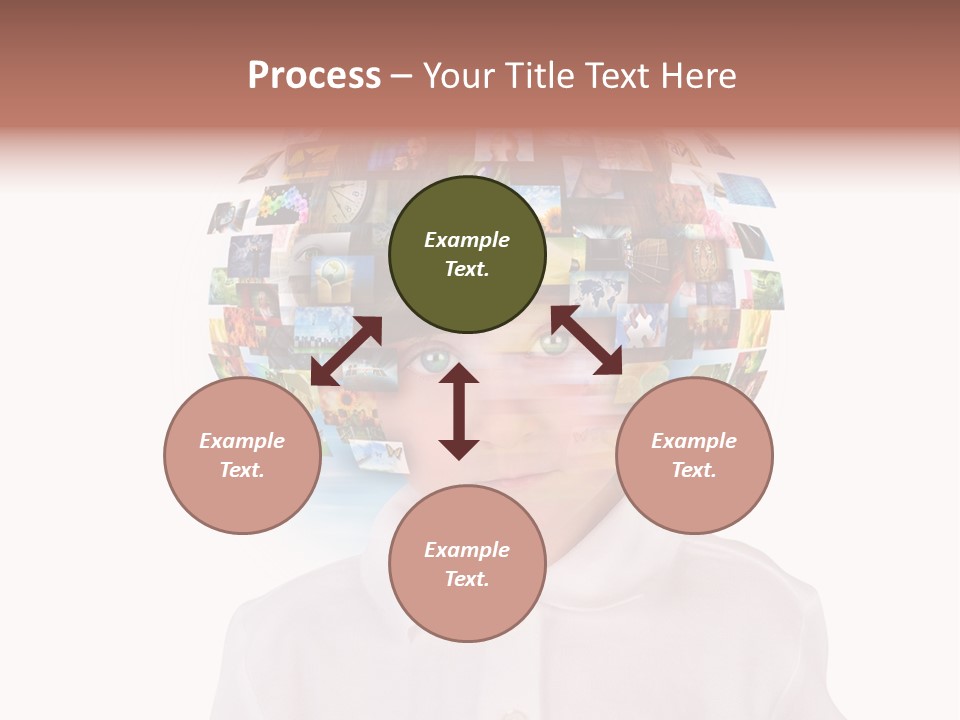 Process – Your Title Text Here

Example Text.

Example Text.

Example Text.

Example Text.